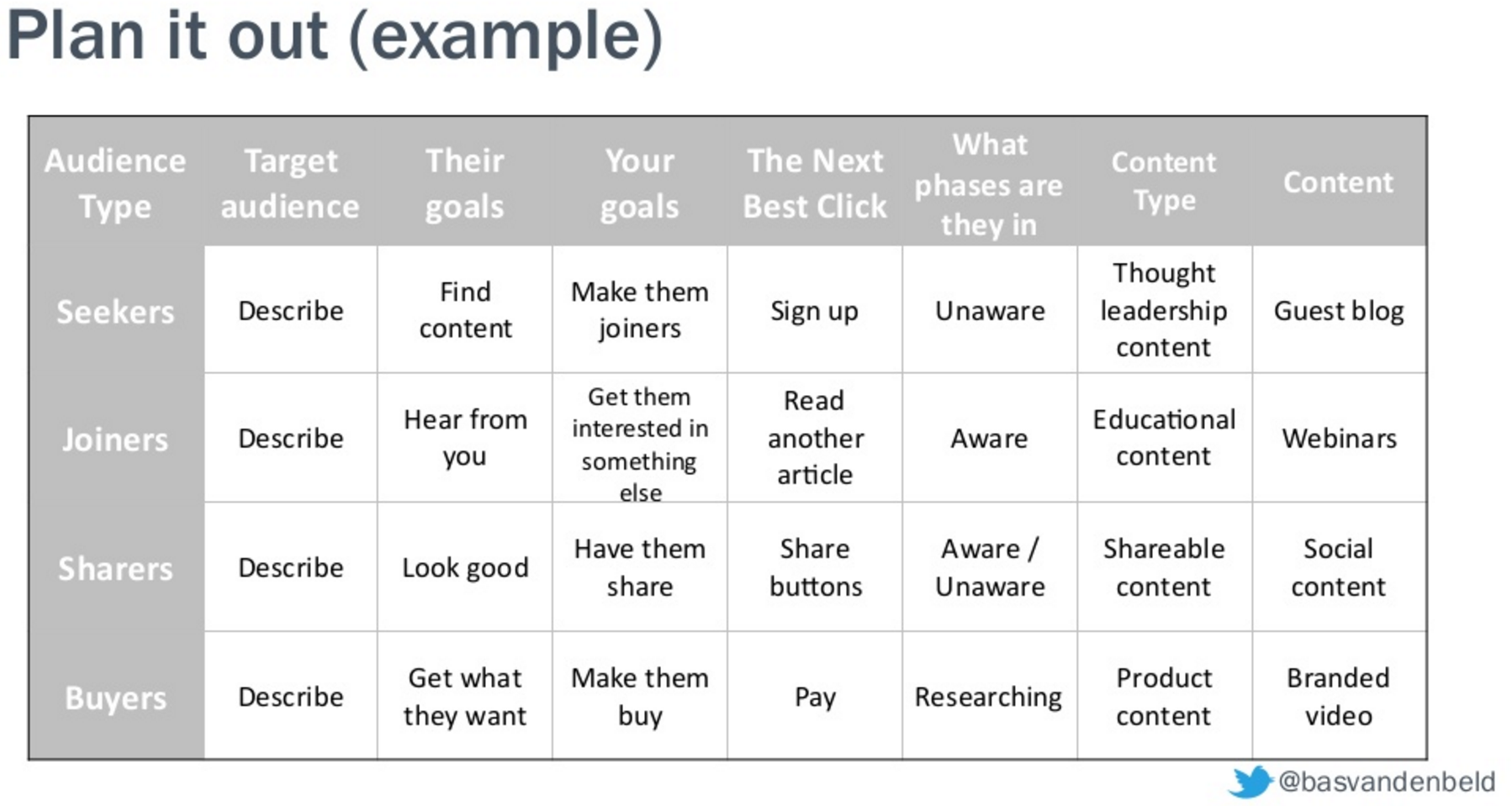 Plan it out (example)

| Audience Type | Target audience | Their goals | Your goals | The Next Best Click | What phases are they in | Content Type | Content |
|---|---|---|---|---|---|---|---|
| Seekers | Describe | Find content | Make them joiners | Sign up | Unaware | Thought leadership content | Guest blog |
| Joiners | Describe | Hear from you | Get them interested in something else | Read another article | Aware | Educational content | Webinars |
| Sharers | Describe | Look good | Have them share | Share buttons | Aware / Unaware | Shareable content | Social content |
| Buyers | Describe | Get what they want | Make them buy | Pay | Researching | Product content | Branded video |

@basvandenbeld